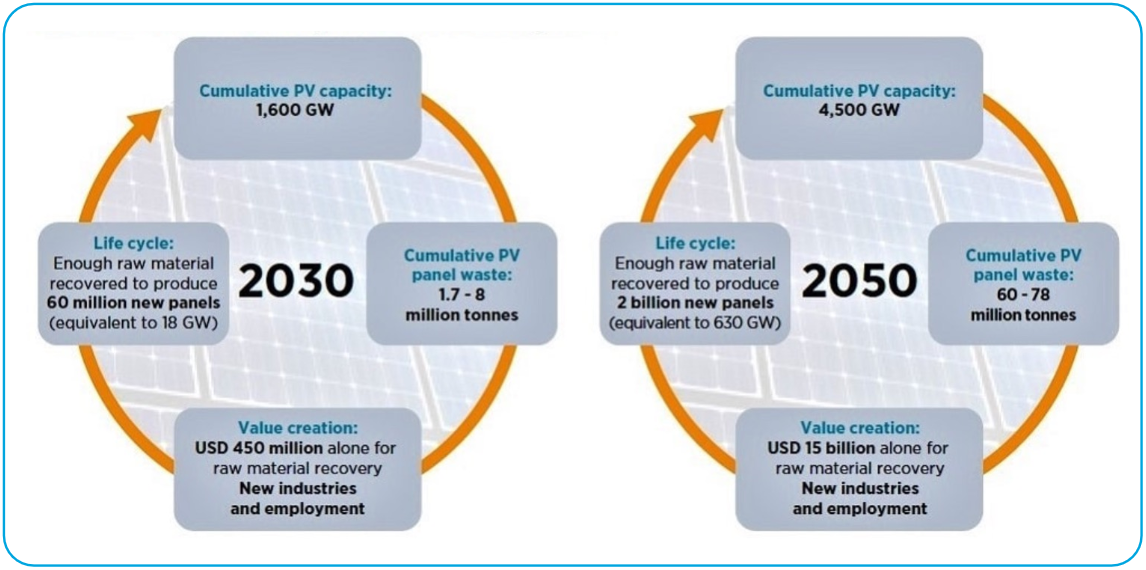 Cumulative PV capacity:
1,600 GW

Life cycle:
Enough raw material recovered to produce 60 million new panels (equivalent to 18 GW)

2030

Cumulative PV panel waste:
1.7 - 8 million tonnes

Value creation:
USD 450 million alone for raw material recovery
New industries and employment

Cumulative PV capacity:
4,500 GW

Life cycle:
Enough raw material recovered to produce 2 billion new panels (equivalent to 630 GW)

2050

Cumulative PV panel waste:
60 - 78 million tonnes

Value creation:
USD 15 billion alone for raw material recovery
New industries and employment